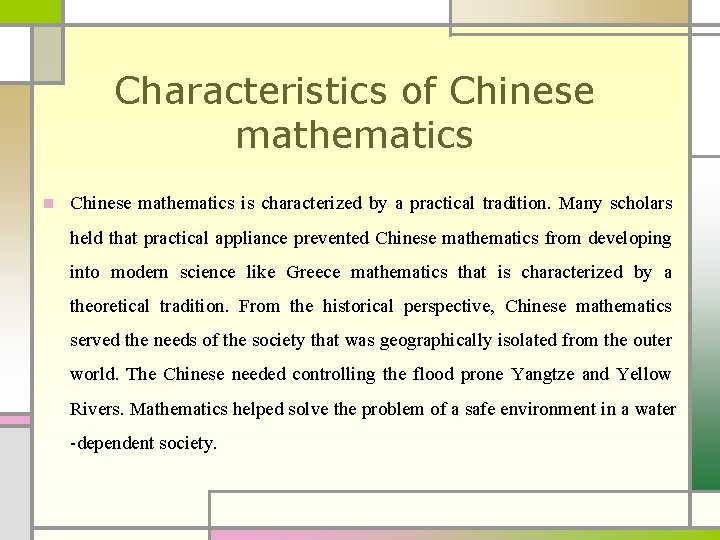 Characteristics of Chinese mathematics

Chinese mathematics is characterized by a practical tradition. Many scholars held that practical appliance prevented Chinese mathematics from developing into modern science like Greece mathematics that is characterized by a theoretical tradition. From the historical perspective, Chinese mathematics served the needs of the society that was geographically isolated from the outer world. The Chinese needed controlling the flood prone Yangtze and Yellow Rivers. Mathematics helped solve the problem of a safe environment in a water -dependent society.